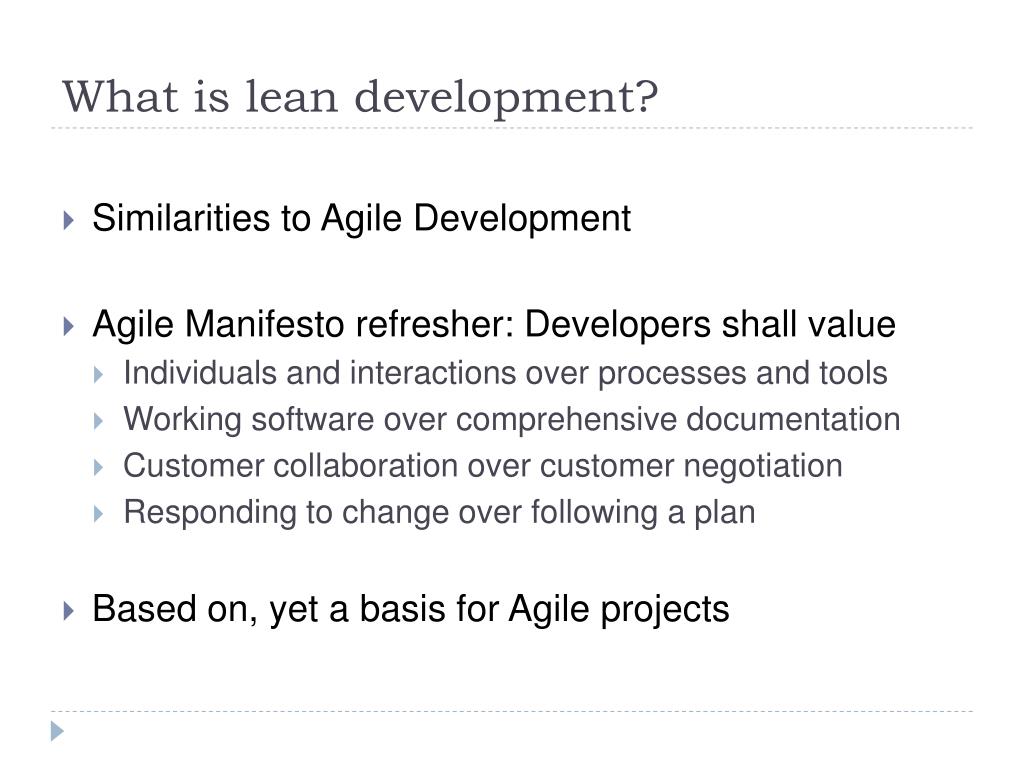 What is lean development?

Similarities to Agile Development

Agile Manifesto refresher: Developers shall value

Individuals and interactions over processes and tools

Working software over comprehensive documentation

Customer collaboration over customer negotiation

Responding to change over following a plan

Based on, yet a basis for Agile projects